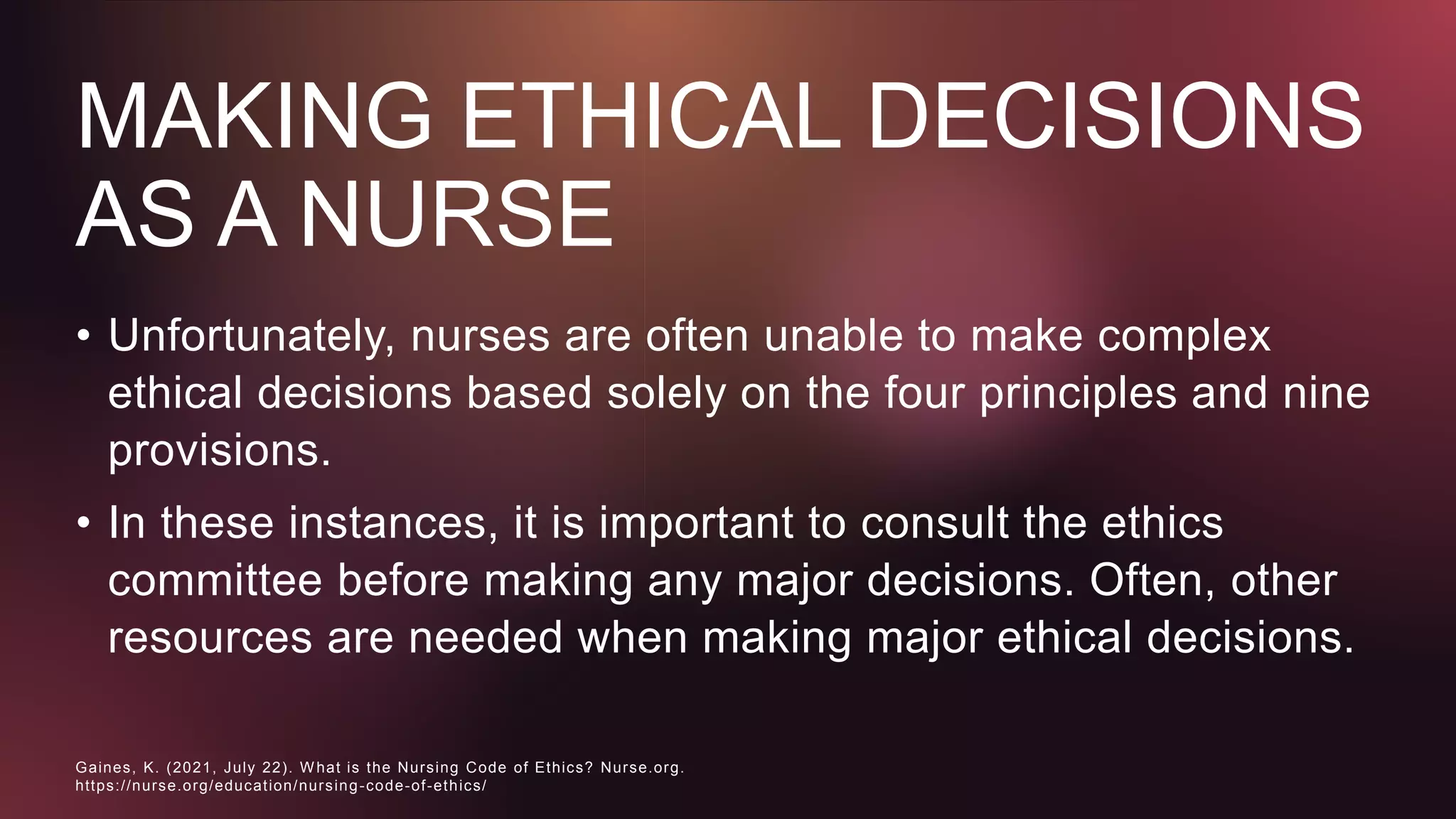 MAKING ETHICAL DECISIONS AS A NURSE

• Unfortunately, nurses are often unable to make complex ethical decisions based solely on the four principles and nine provisions.

• In these instances, it is important to consult the ethics committee before making any major decisions. Often, other resources are needed when making major ethical decisions.

Gaines, K. (2021, July 22). What is the Nursing Code of Ethics? Nurse.org. https://nurse.org/education/nursing-code-of-ethics/